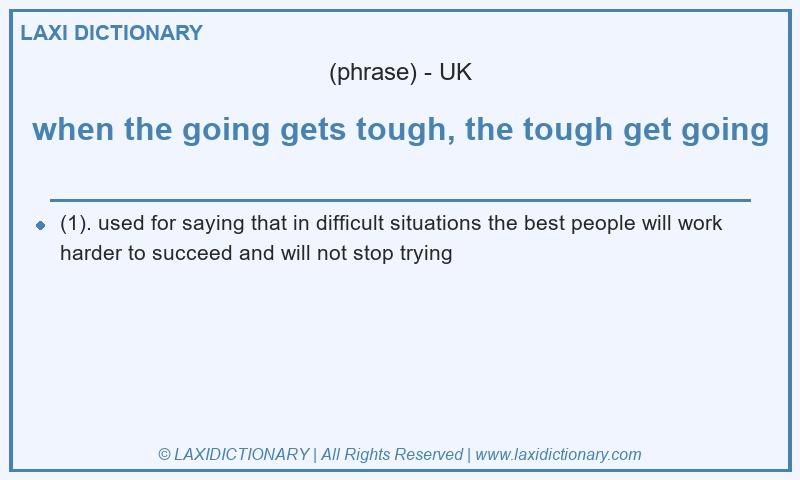 LAXI DICTIONARY

(phrase) - UK

when the going gets tough, the tough get going

(1). used for saying that in difficult situations the best people will work harder to succeed and will not stop trying

© LAXIDICTIONARY | All Rights Reserved | www.laxidictionary.com